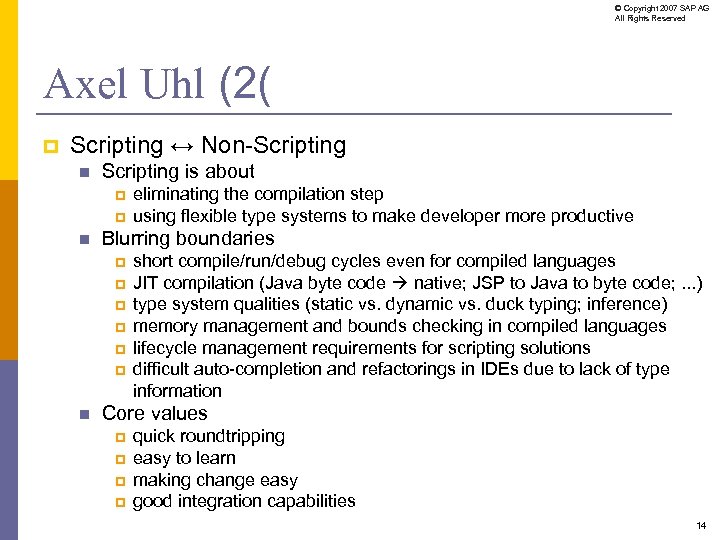 © Copyright 2007 SAP AG
All Rights Reserved

Axel Uhl (2(

Scripting ↔ Non-Scripting
Scripting is about
eliminating the compilation step
using flexible type systems to make developer more productive
Blurring boundaries
short compile/run/debug cycles even for compiled languages
JIT compilation (Java byte code → native; JSP to Java to byte code; ...)
type system qualities (static vs. dynamic vs. duck typing; inference)
memory management and bounds checking in compiled languages
lifecycle management requirements for scripting solutions
difficult auto-completion and refactorings in IDEs due to lack of type information
Core values
quick roundtripping
easy to learn
making change easy
good integration capabilities

14